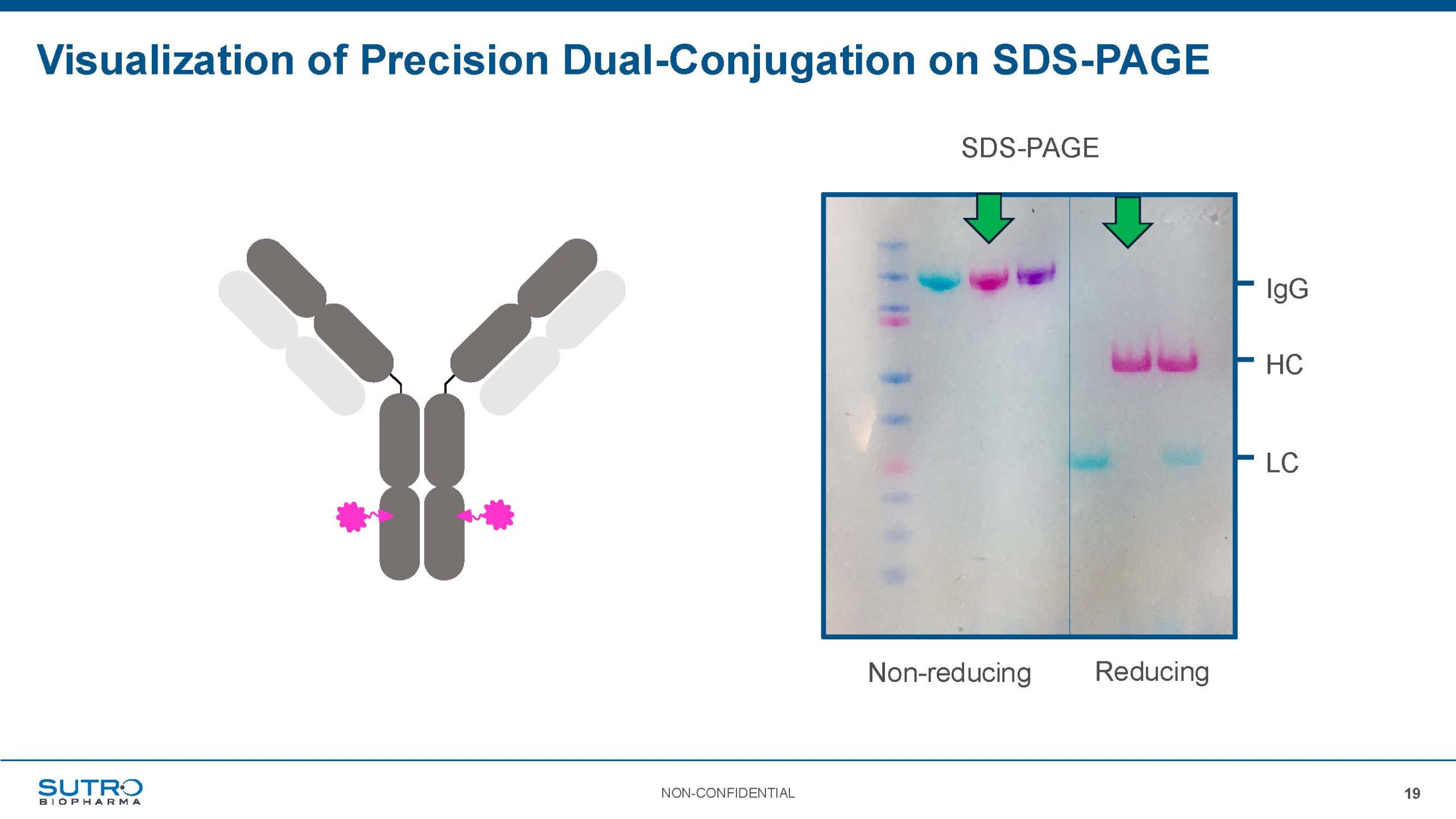 Visualization of Precision Dual-Conjugation on SDS-PAGE

SDS-PAGE

IgG

HC

LC

Non-reducing

Reducing

SUTRO
BIOPHARMA

NON-CONFIDENTIAL

19